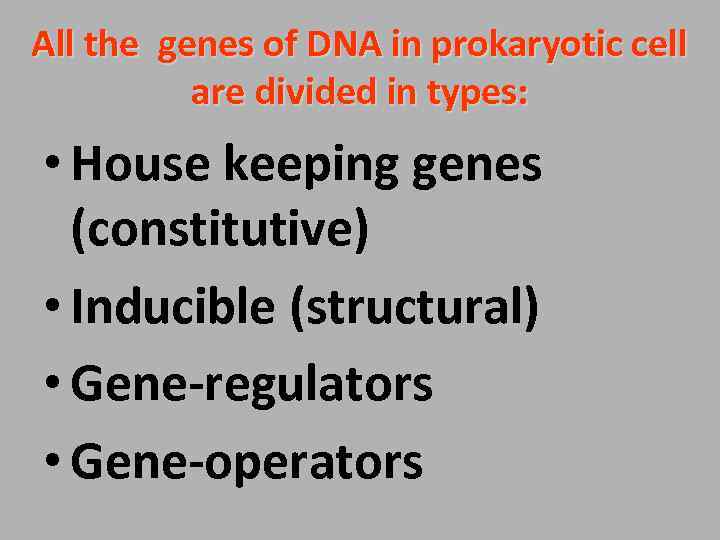 All the genes of DNA in prokaryotic cell are divided in types:

• House keeping genes (constitutive)
• Inducible (structural)
• Gene-regulators
• Gene-operators